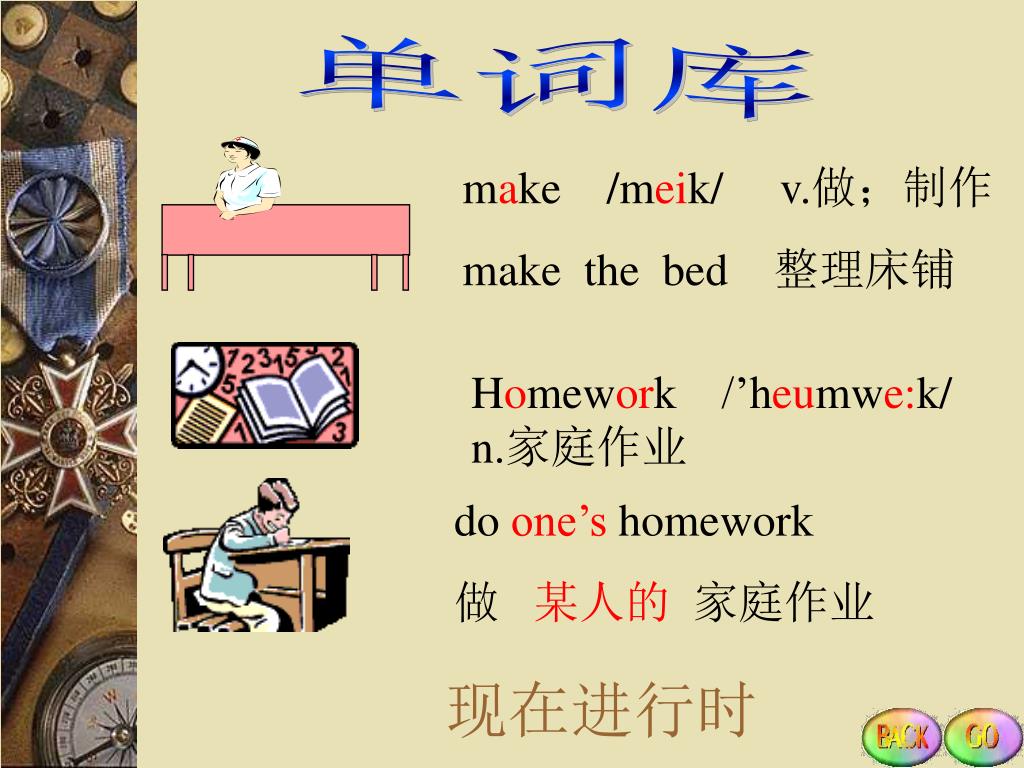 单词库

make /meik/ v.做；制作

make the bed 整理床铺

Homework /’heumwe:k/ n.家庭作业

do one’s homework

做 某人的 家庭作业

现在进行时

BACK GO